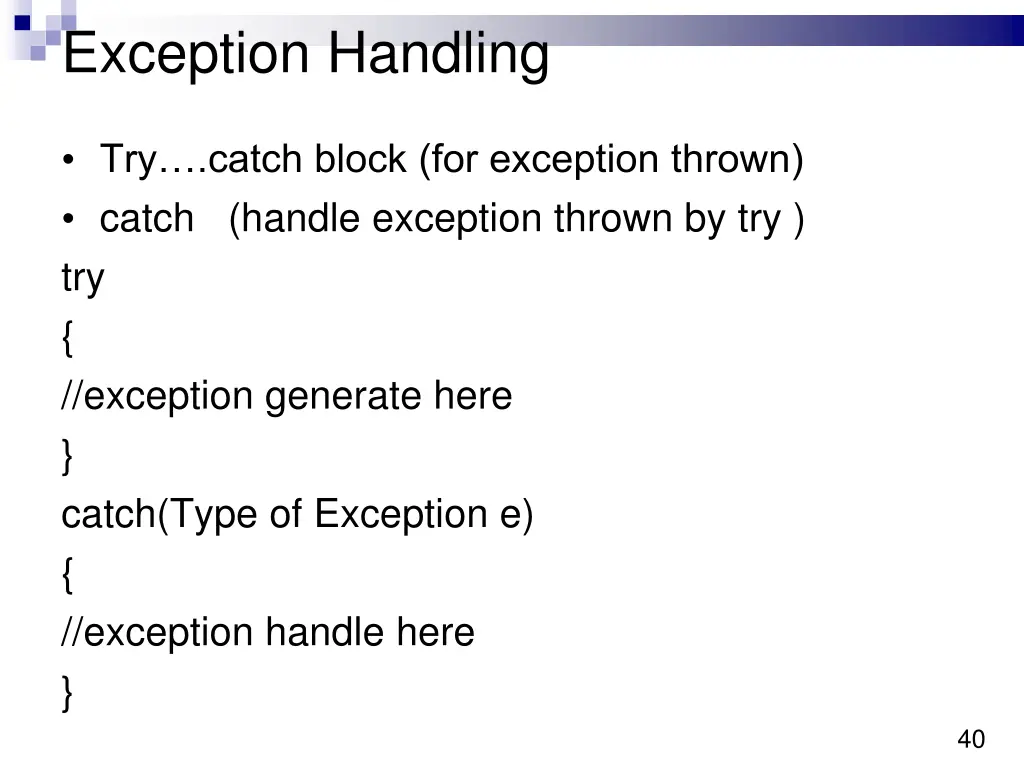 Exception Handling

• Try….catch block (for exception thrown)
• catch (handle exception thrown by try )
try
{
//exception generate here
}
catch(Type of Exception e)
{
//exception handle here
}

40